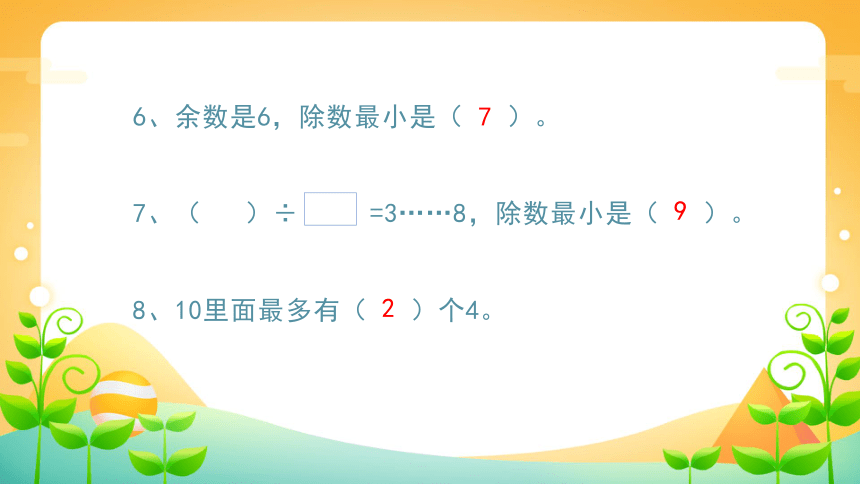 6、余数是6，除数最小是（ 7 ）。

7、（　　）÷ $\square$ =3……8，除数最小是（ 9 ）。

8、10里面最多有（ 2 ）个4。